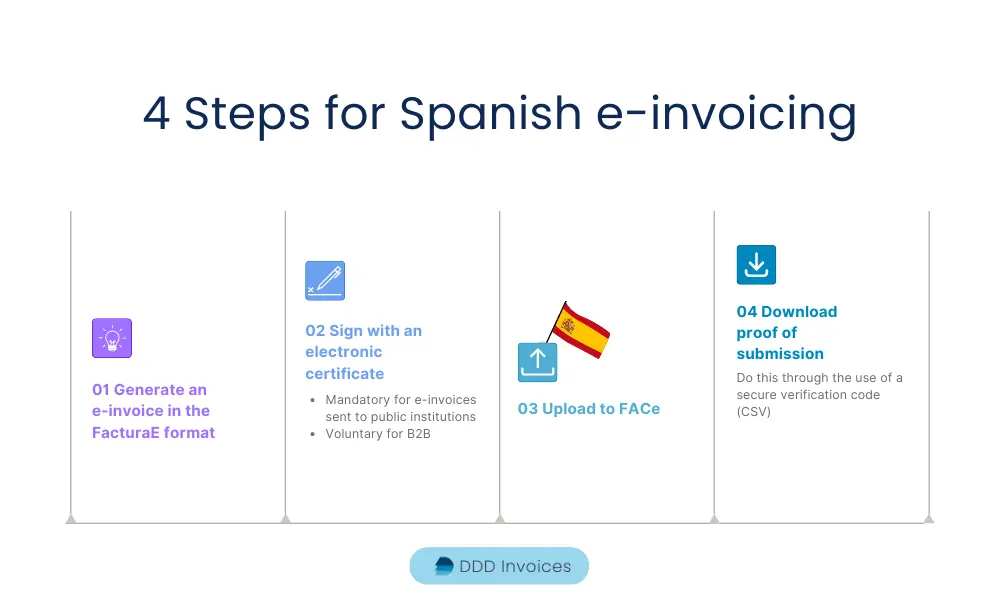 4 Steps for Spanish e-invoicing

01 Generate an e-invoice in the FacturaE format

02 Sign with an electronic certificate

- Mandatory for e-invoices sent to public institutions
- Voluntary for B2B

03 Upload to FACe

04 Download proof of submission

Do this through the use of a secure verification code (CSV)

DDD Invoices